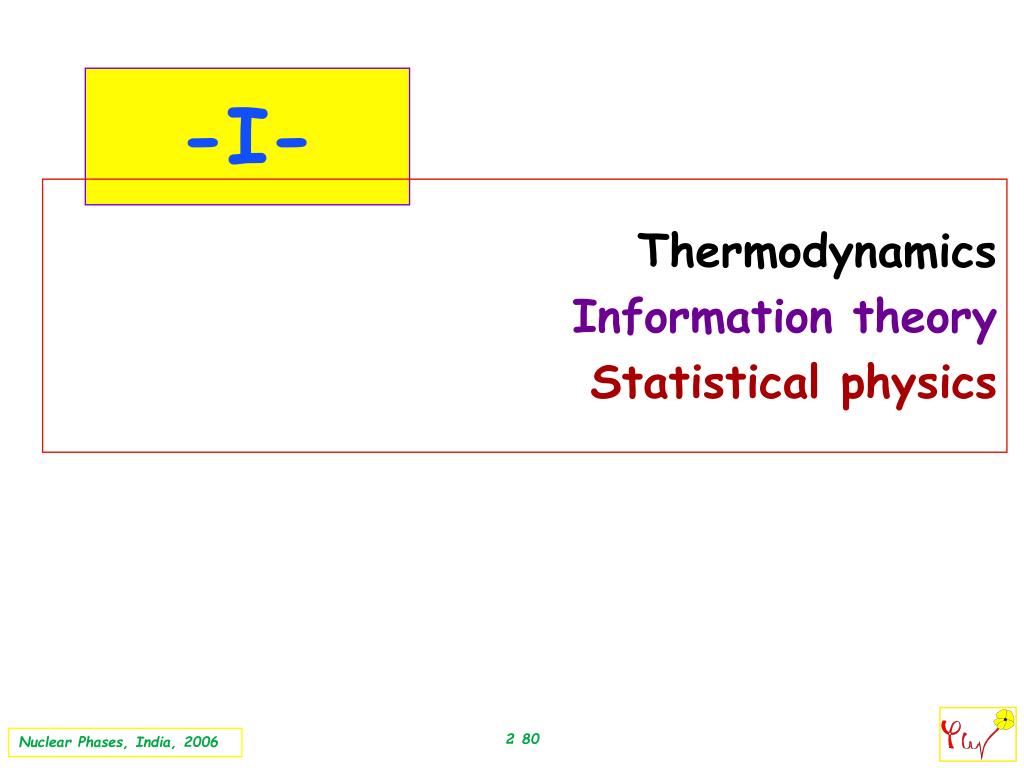 -I-

Thermodynamics
Information theory
Statistical physics

Nuclear Phases, India, 2006

2 80